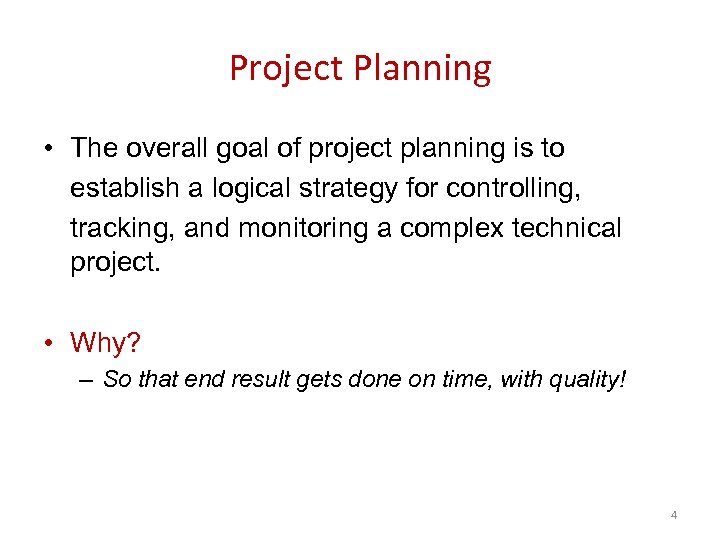 Project Planning

• The overall goal of project planning is to establish a logical strategy for controlling, tracking, and monitoring a complex technical project.

• Why?
– So that end result gets done on time, with quality!

4